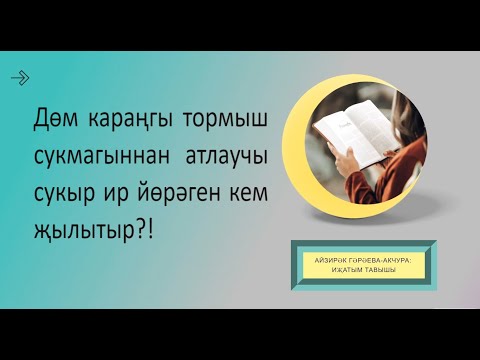 Дөм караңгы тормыш сукмагыннан атлаучы сукыр ир йөрәген кем җылытыр?!

АЙЗИРӘК ГӘРӘЕВА-АКЧУРА: ИҖАТЫМ ТАВЫШЫ